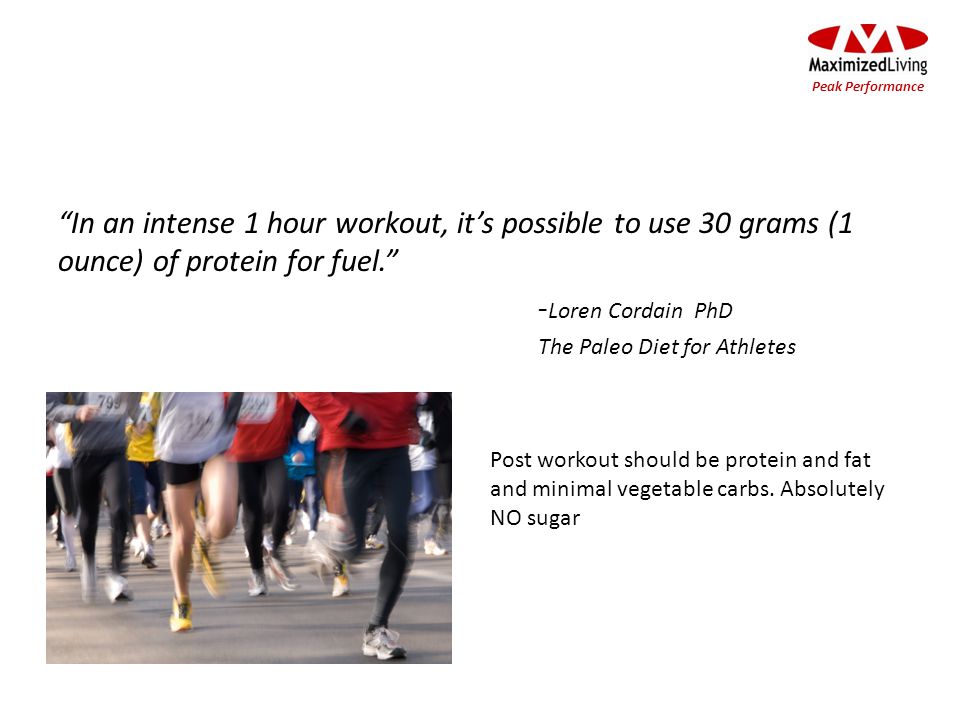 MaximizedLiving
Peak Performance

“In an intense 1 hour workout, it’s possible to use 30 grams (1 ounce) of protein for fuel.”

-Loren Cordain PhD
The Paleo Diet for Athletes

799

Post workout should be protein and fat and minimal vegetable carbs. Absolutely NO sugar